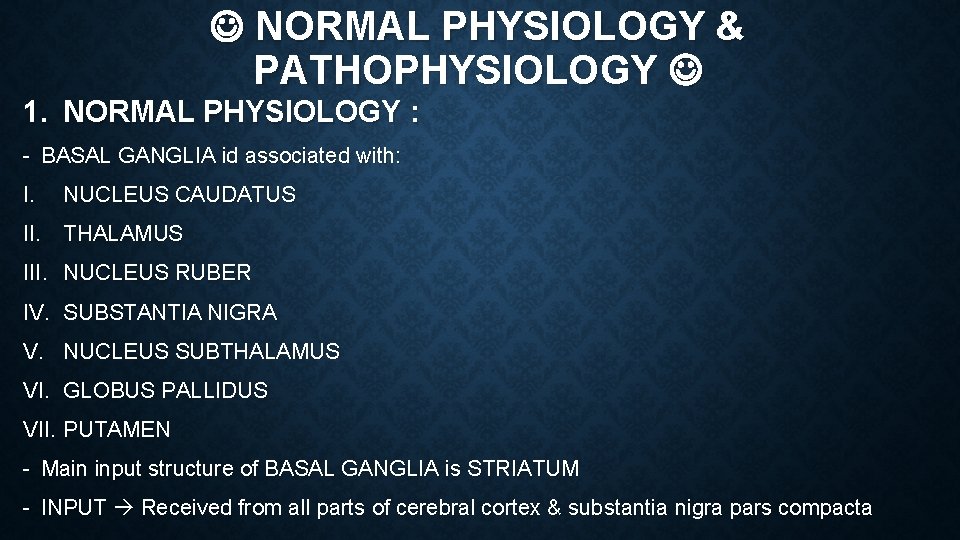 ☺ NORMAL PHYSIOLOGY & PATHOPHYSIOLOGY ☺

1. NORMAL PHYSIOLOGY :

- BASAL GANGLIA id associated with:

I. NUCLEUS CAUDATUS

II. THALAMUS

III. NUCLEUS RUBER

IV. SUBSTANTIA NIGRA

V. NUCLEUS SUBTHALAMUS

VI. GLOBUS PALLIDUS

VII. PUTAMEN

- Main input structure of BASAL GANGLIA is STRIATUM

- INPUT → Received from all parts of cerebral cortex & substantia nigra pars compacta